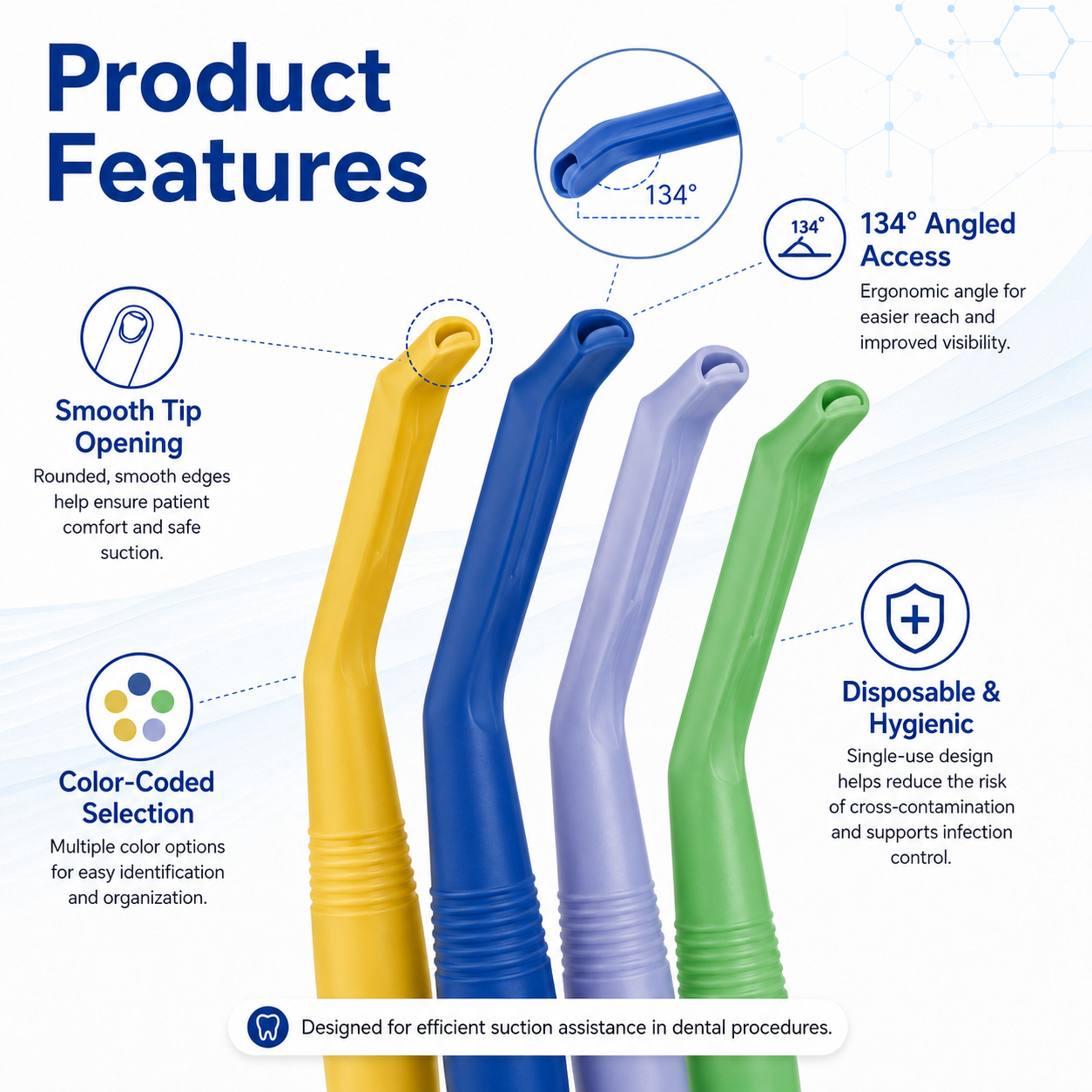 Product Features

134°

134°

134° Angled Access

Ergonomic angle for easier reach and improved visibility.

Smooth Tip Opening

Rounded, smooth edges help ensure patient comfort and safe suction.

Color-Coded Selection

Multiple color options for easy identification and organization.

Disposable & Hygienic

Single-use design helps reduce the risk of cross-contamination and supports infection control.

Designed for efficient suction assistance in dental procedures.